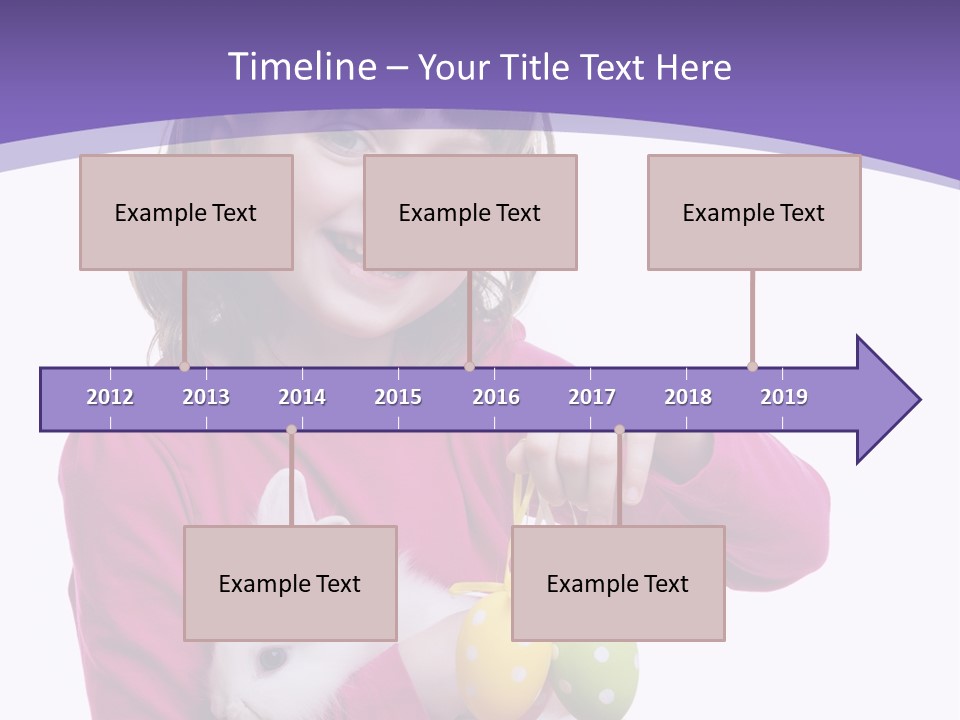 Timeline – Your Title Text Here

Example Text

Example Text

Example Text

2012 2013 2014 2015 2016 2017 2018 2019

Example Text

Example Text